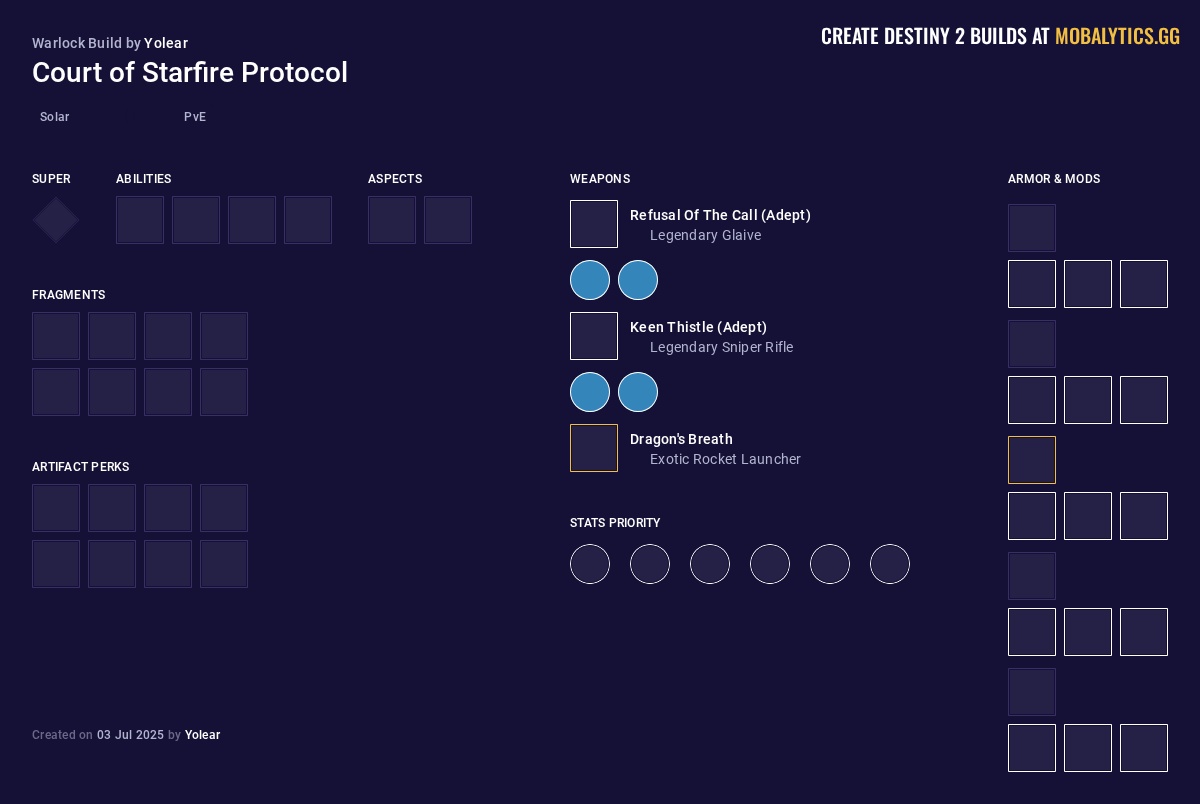 Warlock Build by Yolear

Court of Starfire Protocol

CREATE DESTINY 2 BUILDS AT MOBALYTICS.GG

Solar

PvE

SUPER

ABILITIES

ASPECTS

FRAGMENTS

ARTIFACT PERKS

WEAPONS

Refusal Of The Call (Adept)
Legendary Glaive

Keen Thistle (Adept)
Legendary Sniper Rifle

Dragon's Breath
Exotic Rocket Launcher

STATS PRIORITY

ARMOR & MODS

Created on 03 Jul 2025 by Yolear